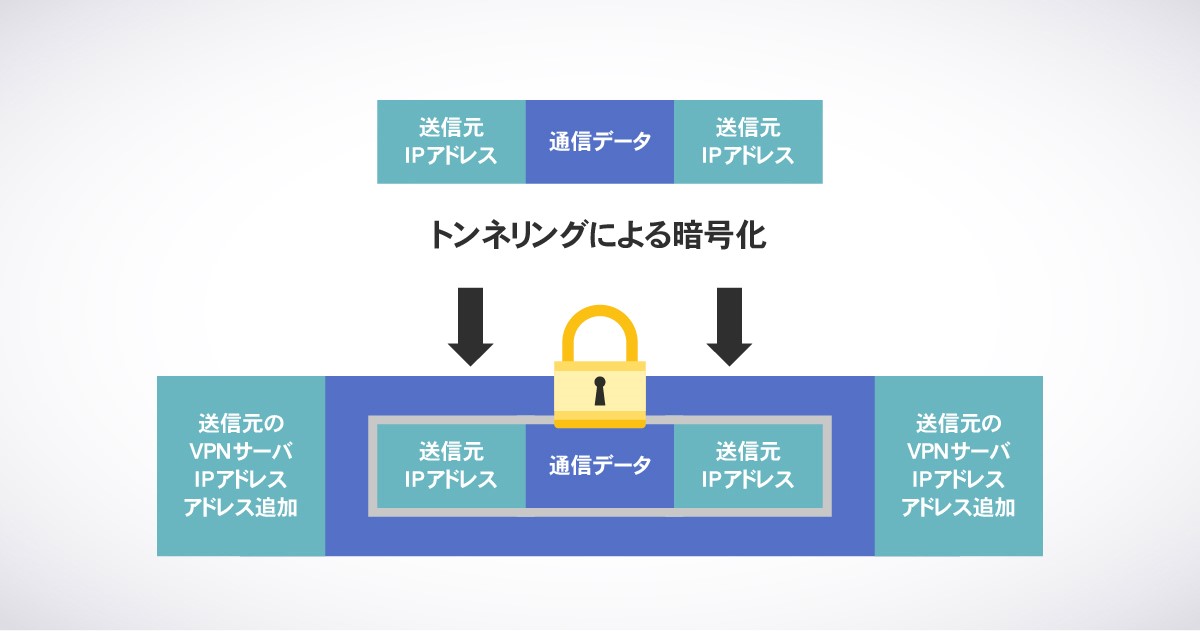 送信元
IPアドレス

通信データ

送信元
IPアドレス

トンネリングによる暗号化

送信元の
VPNサーバ
IPアドレス
アドレス追加

送信元
IPアドレス

通信データ

送信元
IPアドレス

送信元の
VPNサーバ
IPアドレス
アドレス追加